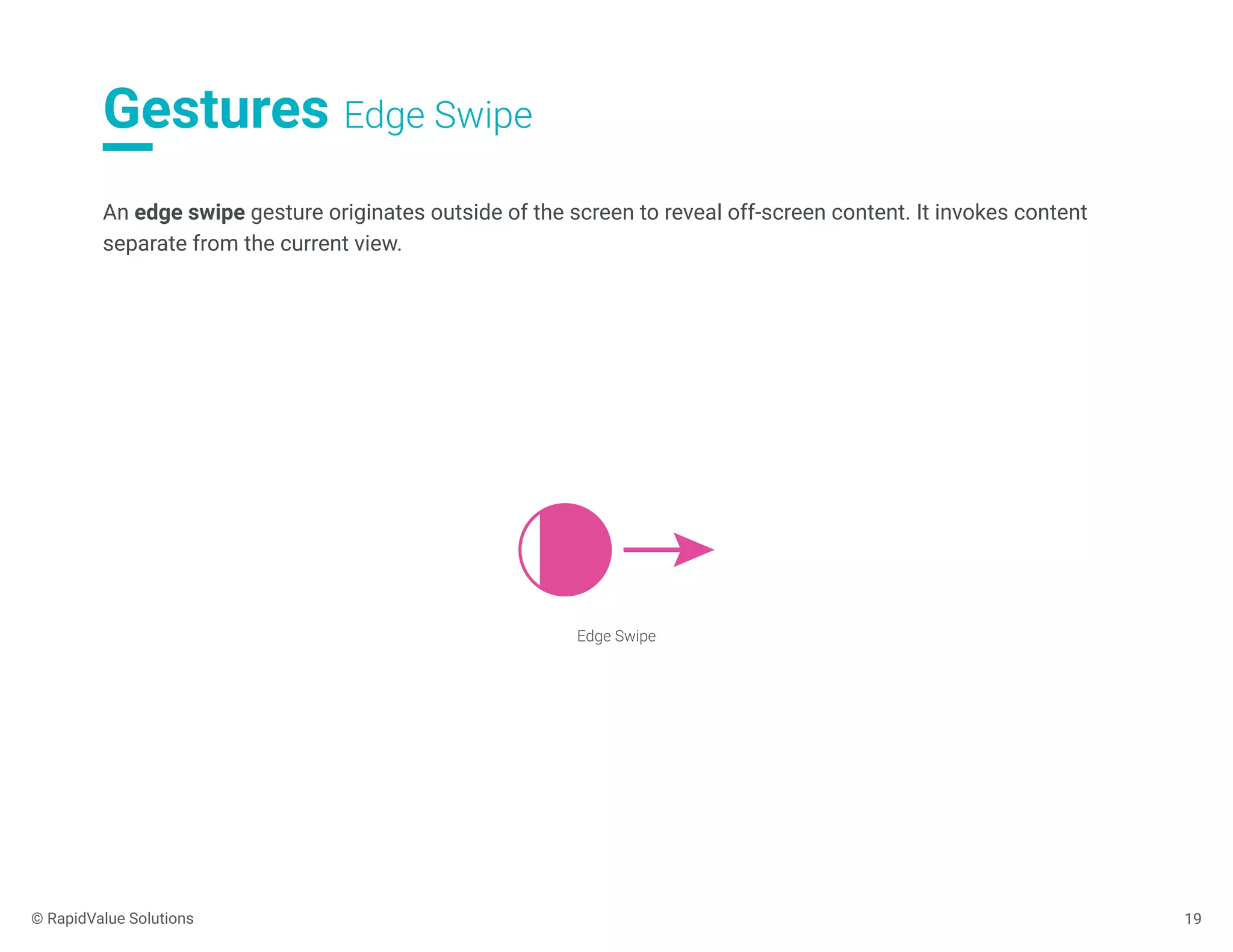 Gestures Edge Swipe

An edge swipe gesture originates outside of the screen to reveal off-screen content. It invokes content separate from the current view.

Edge Swipe

© RapidValue Solutions

19